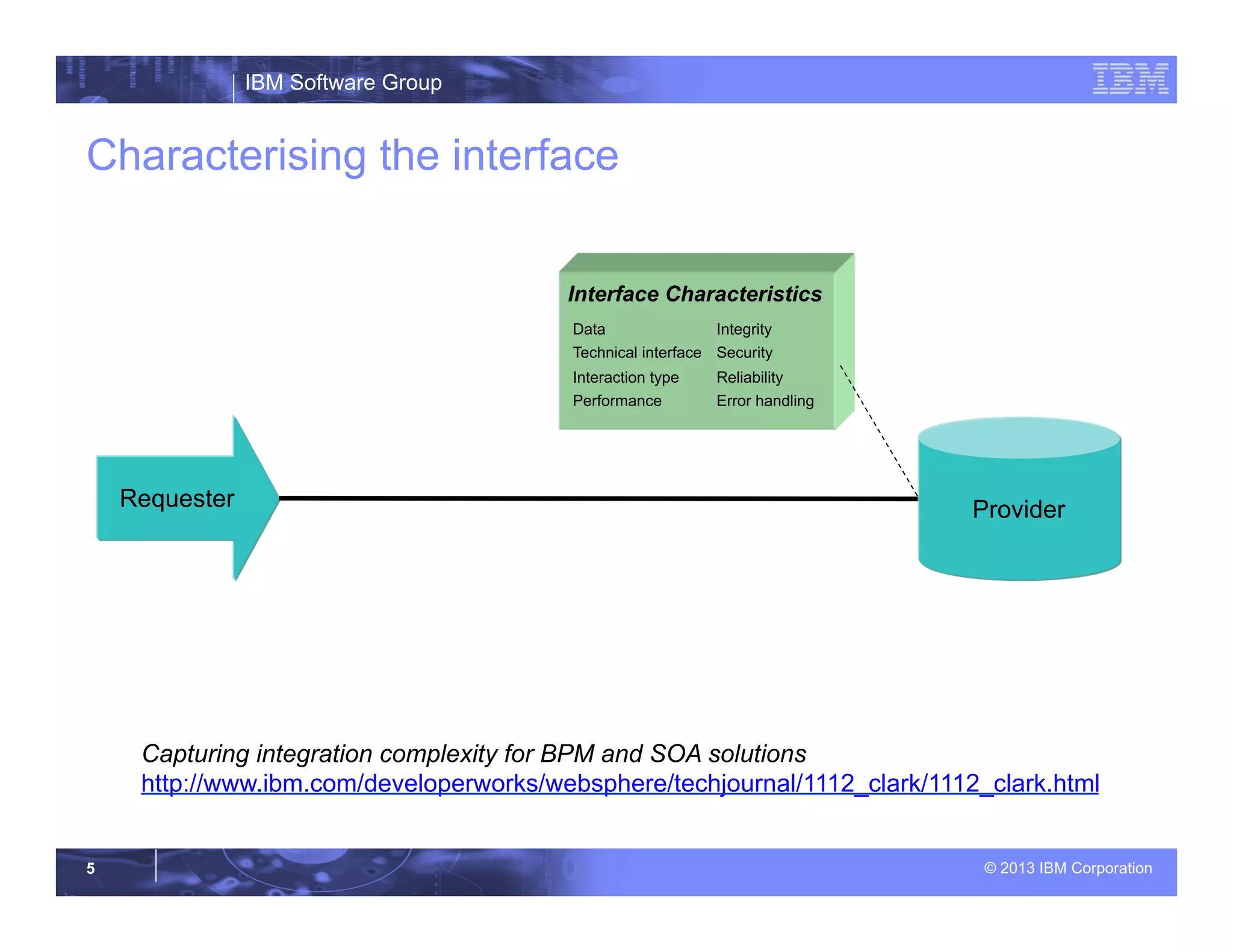 IBM Software Group

IBM

Characterising the interface

Interface Characteristics

Data
Technical interface
Interaction type
Performance

Integrity
Security
Reliability
Error handling

Requester

Provider

Capturing integration complexity for BPM and SOA solutions
http://www.ibm.com/developerworks/websphere/techjournal/1112_clark/1112_clark.html

5

© 2013 IBM Corporation